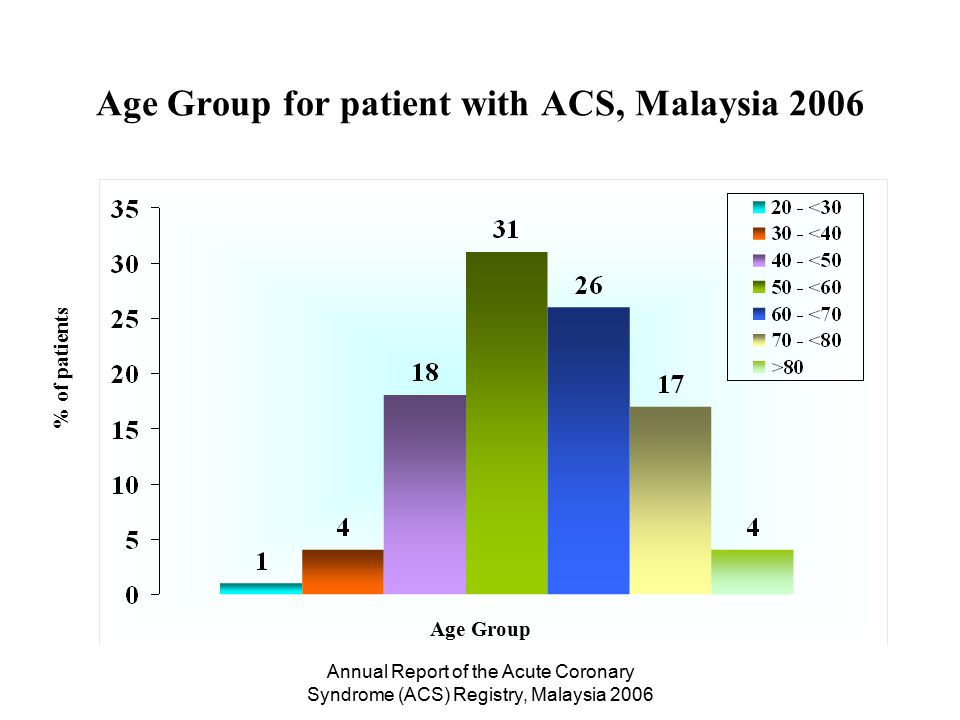 Age Group for patient with ACS, Malaysia 2006

% of patients

35
30
25
20
15
10
5
0

1
4
18
31
26
17
4

20 - <30
30 - <40
40 - <50
50 - <60
60 - <70
70 - <80
>80

Age Group

Annual Report of the Acute Coronary Syndrome (ACS) Registry, Malaysia 2006